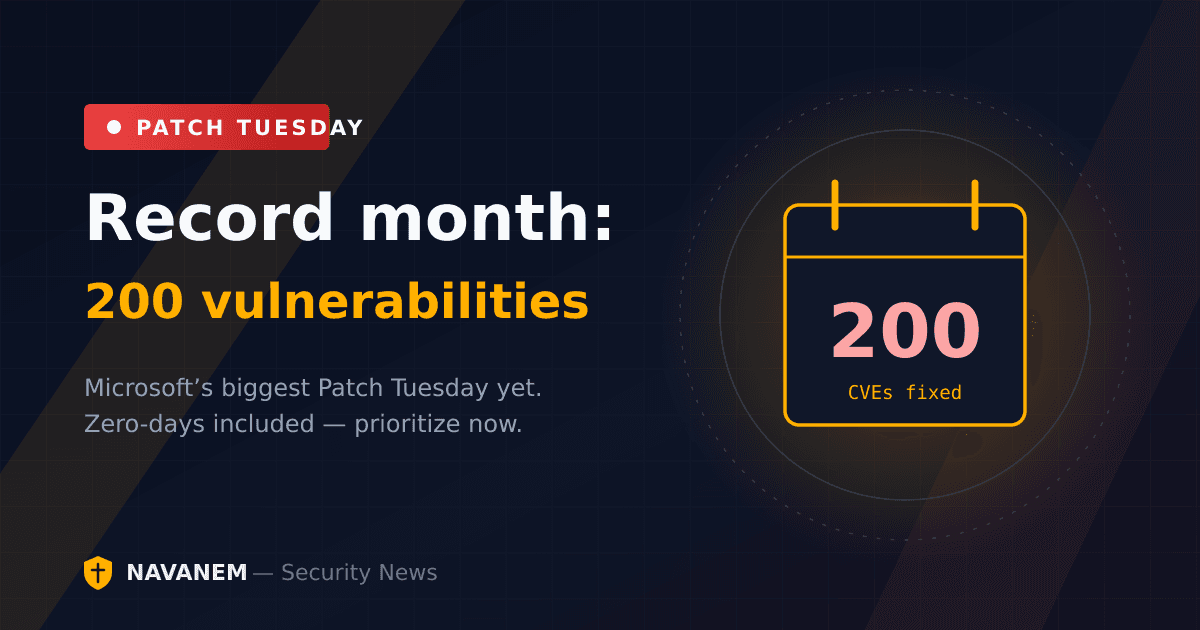 PATCH TUESDAY

Record month:
200 vulnerabilities

Microsoft’s biggest Patch Tuesday yet. Zero-days included — prioritize now.

200
CVEs fixed

NAVANEM — Security News